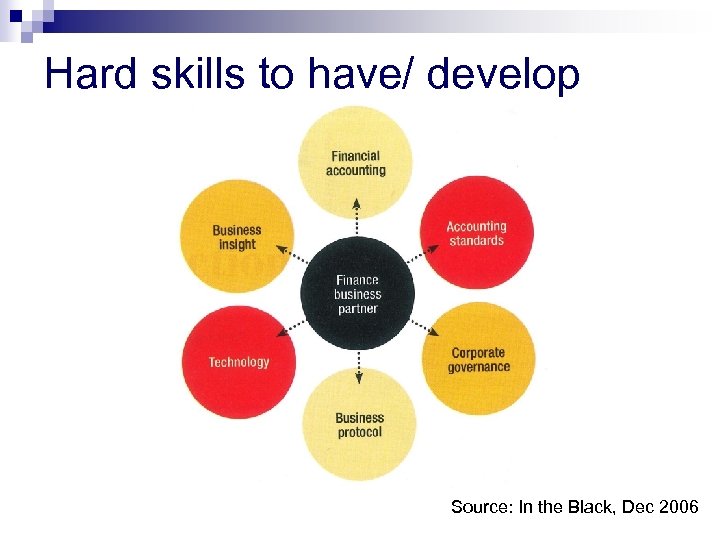 Hard skills to have/ develop

Financial accounting

Business insight

Accounting standards

Finance business partner

Technology

Corporate governance

Business protocol

Source: In the Black, Dec 2006